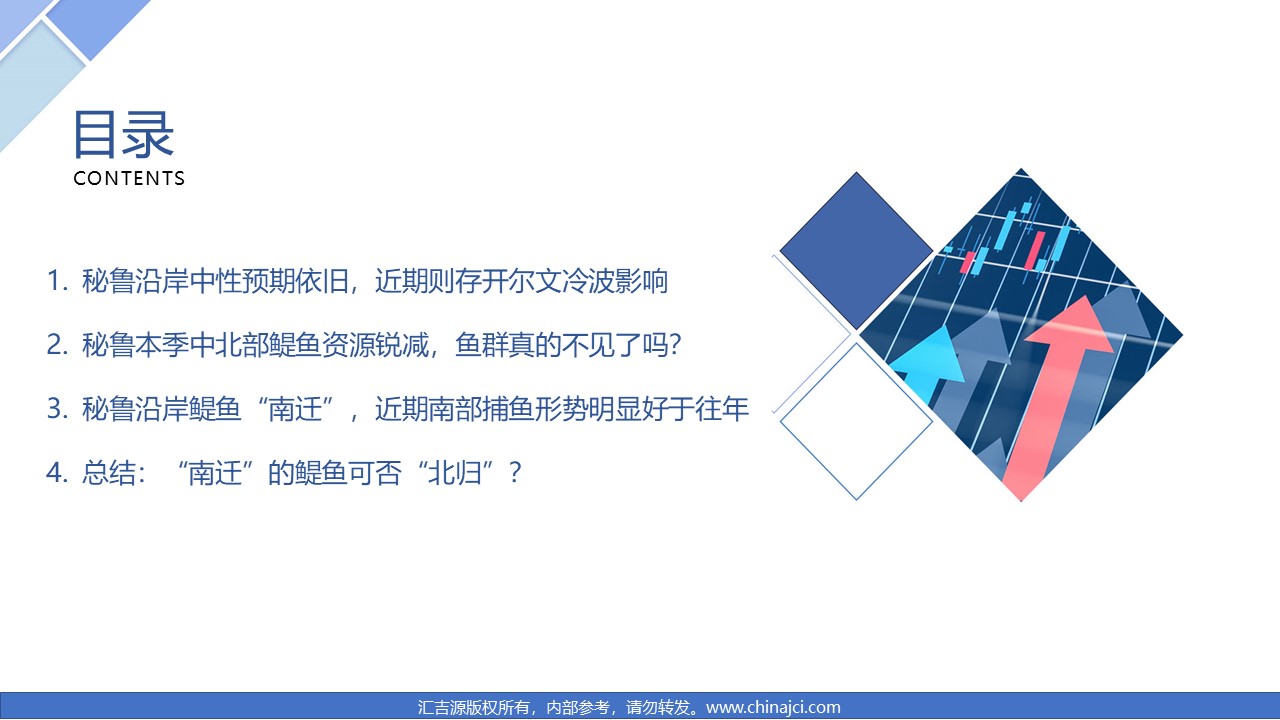 目录
CONTENTS

1. 秘鲁沿岸中性预期依旧，近期则存开尔文冷波影响

2. 秘鲁本季中北部鳀鱼资源锐减，鱼群真的不见了吗?

3. 秘鲁沿岸鳀鱼“南迁”，近期南部捕鱼形势明显好于往年

4. 总结：“南迁”的鳀鱼可否“北归”？

汇吉源版权所有，内部参考，请勿转发。www.chinajci.com